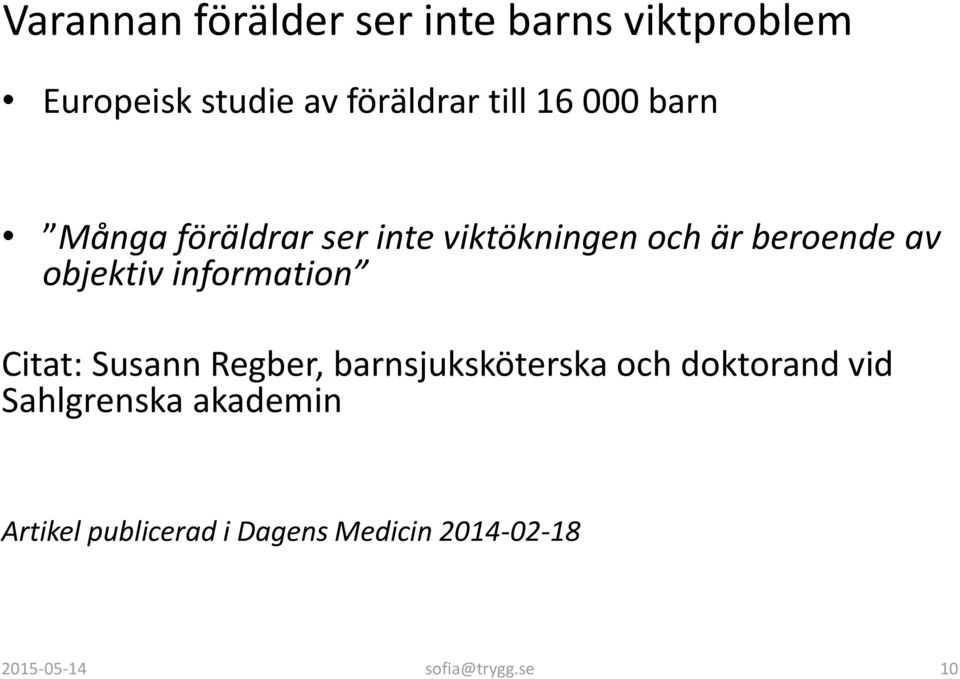 Varannan förälder ser inte barns viktproblem

• Europeisk studie av föräldrar till 16 000 barn

• ”Många föräldrar ser inte viktökningen och är beroende av objektiv information”

Citat: Susann Regber, barnsjuksköterska och doktorand vid Sahlgrenska akademin

Artikel publicerad i Dagens Medicin 2014-02-18

2015-05-14 sofia@trygg.se 10